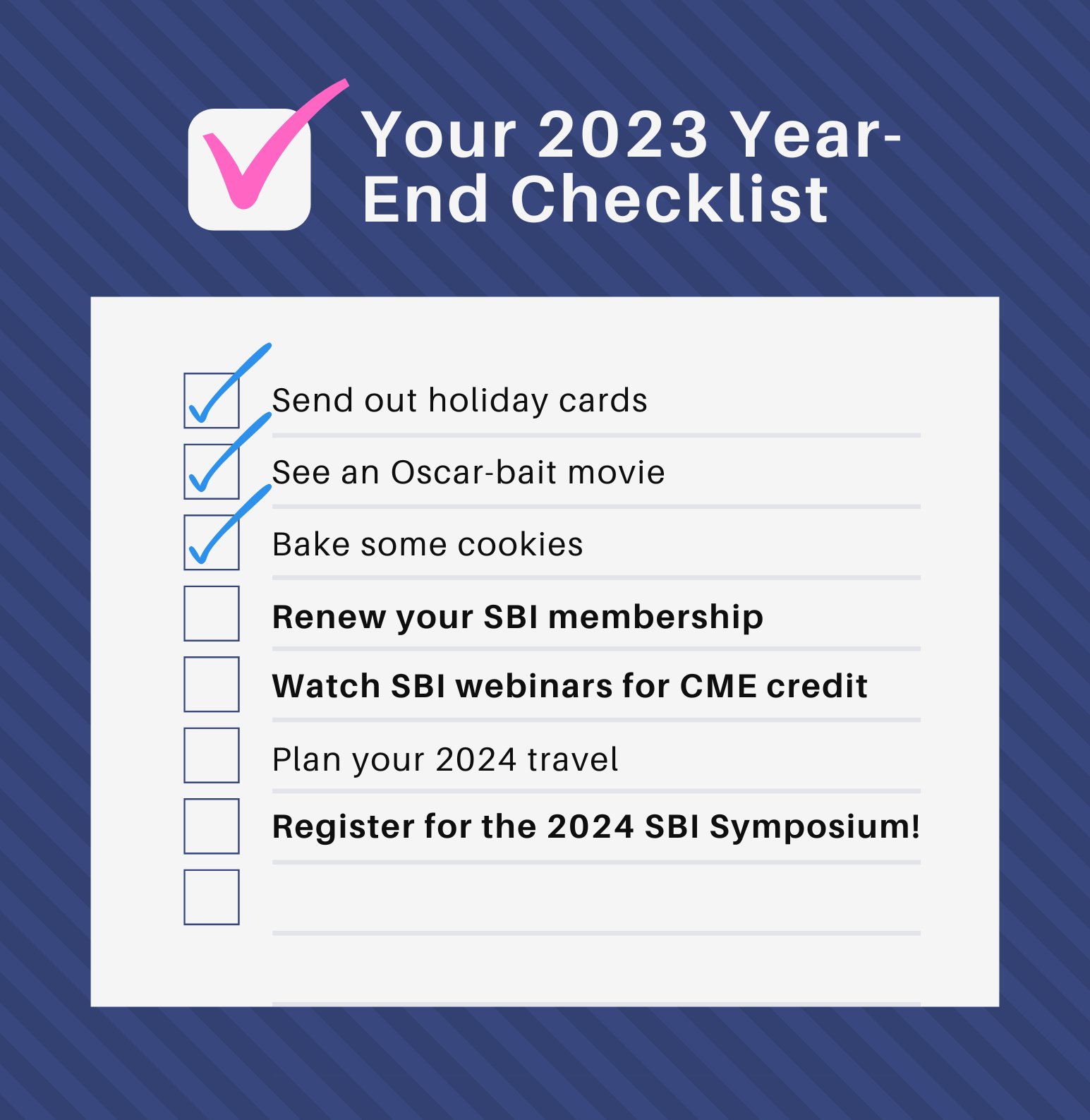 Your 2023 Year-End Checklist

Send out holiday cards

See an Oscar-bait movie

Bake some cookies

Renew your SBI membership

Watch SBI webinars for CME credit

Plan your 2024 travel

Register for the 2024 SBI Symposium!